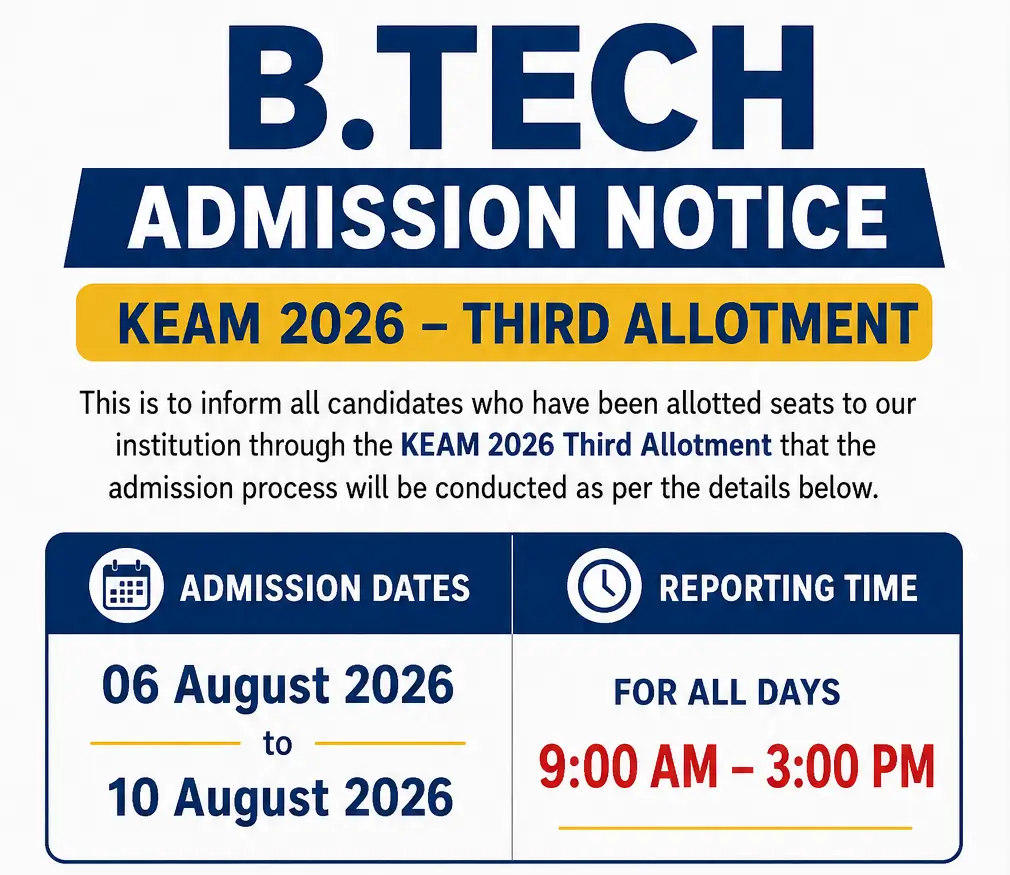 B.TECH

ADMISSION NOTICE

KEAM 2026 – THIRD ALLOTMENT

This is to inform all candidates who have been allotted seats to our institution through the KEAM 2026 Third Allotment that the admission process will be conducted as per the details below.

ADMISSION DATES

06 August 2026

to

10 August 2026

REPORTING TIME

FOR ALL DAYS

9:00 AM – 3:00 PM